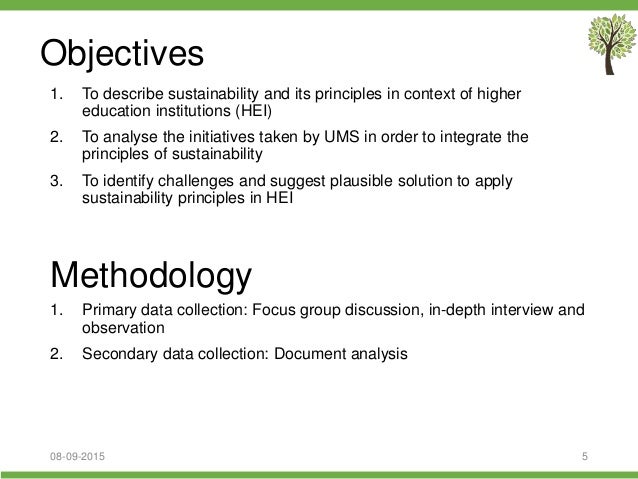 Objectives

1. To describe sustainability and its principles in context of higher education institutions (HEI)

2. To analyse the initiatives taken by UMS in order to integrate the principles of sustainability

3. To identify challenges and suggest plausible solution to apply sustainability principles in HEI

Methodology

1. Primary data collection: Focus group discussion, in-depth interview and observation

2. Secondary data collection: Document analysis

08-09-2015

5